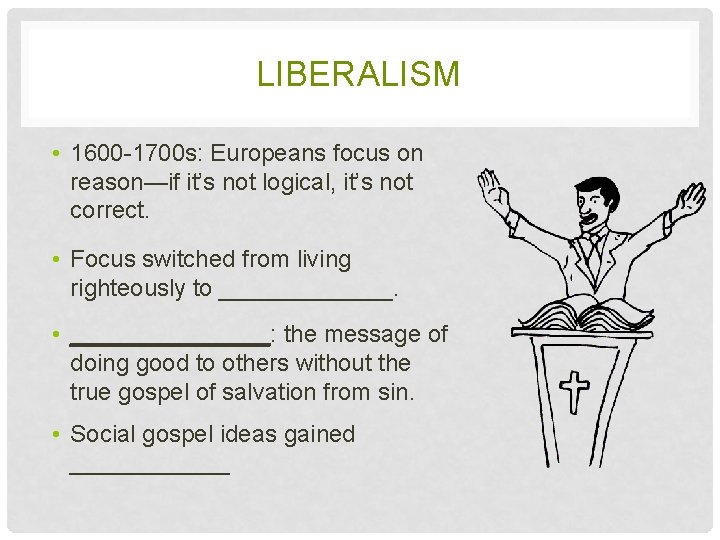 LIBERALISM

• 1600-1700s: Europeans focus on reason—if it's not logical, it's not correct.

• Focus switched from living righteously to ______________.

• ________________: the message of doing good to others without the true gospel of salvation from sin.

• Social gospel ideas gained _____________